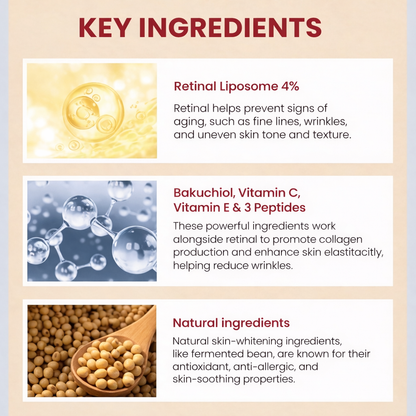 KEY INGREDIENTS

Retinal Liposome 4%

Retinal helps prevent signs of aging, such as fine lines, wrinkles, and uneven skin tone and texture.

Bakuchiol, Vitamin C, Vitamin E & 3 Peptides

These powerful ingredients work alongside retinal to promote collagen production and enhance skin elastitacitly, helping reduce wrinkles.

Natural ingredients

Natural skin-whitening ingredients, like fermented bean, are known for their antioxidant, anti-allergic, and skin-soothing properties.